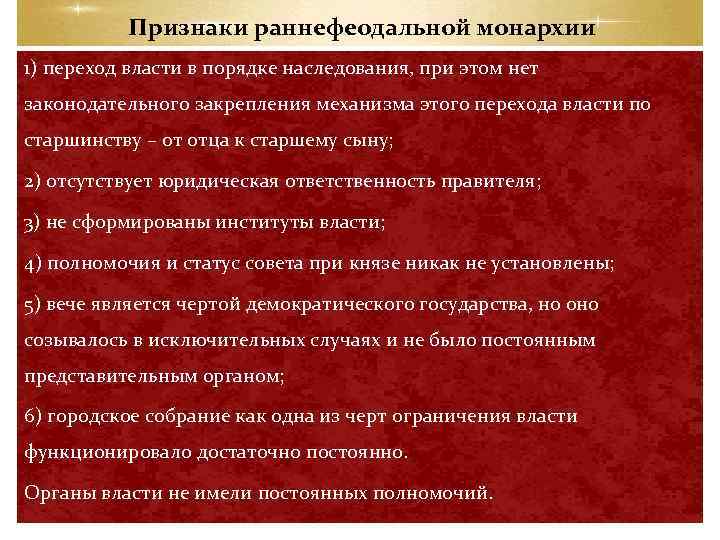 Признаки раннефеодальной монархии

1) переход власти в порядке наследования, при этом нет законодательного закрепления механизма этого перехода власти по старшинству – от отца к старшему сыну;

2) отсутствует юридическая ответственность правителя;

3) не сформированы институты власти;

4) полномочия и статус совета при князе никак не установлены;

5) вече является чертой демократического государства, но оно созывалось в исключительных случаях и не было постоянным представительным органом;

6) городское собрание как одна из черт ограничения власти функционировало достаточно постоянно.

Органы власти не имели постоянных полномочий.